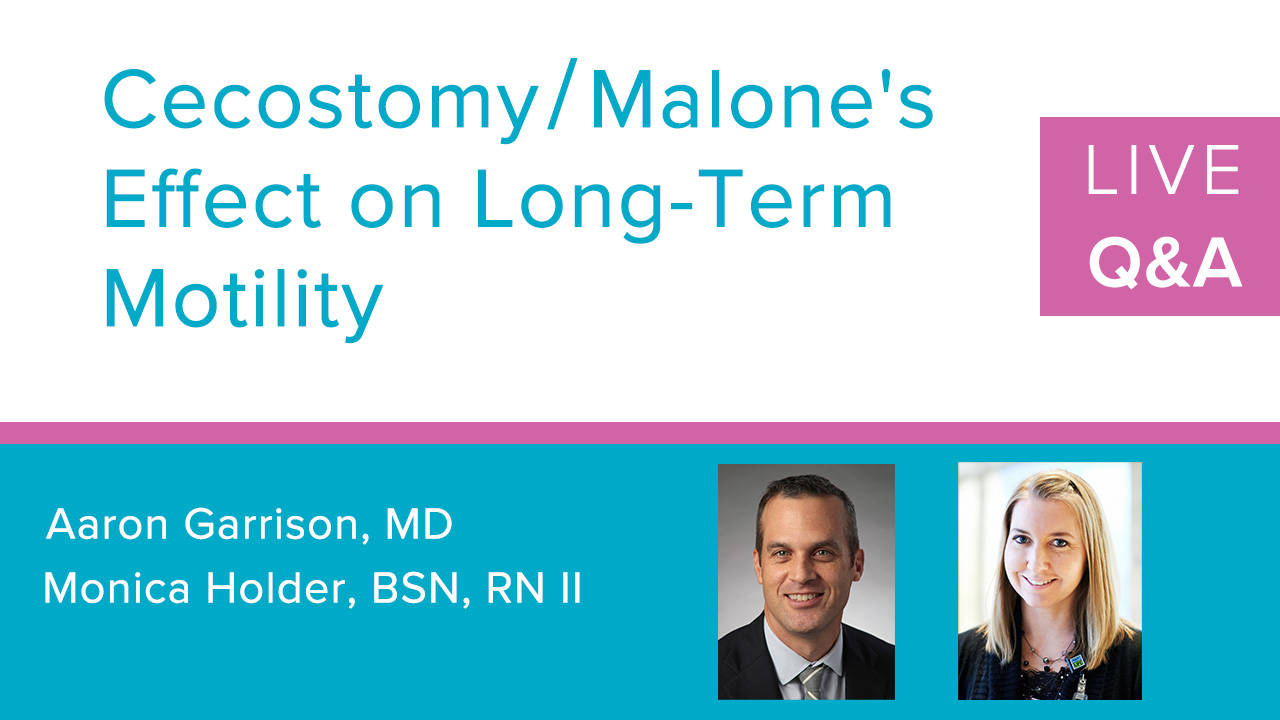 Cecostomy/Malone's Effect on Long-Term Motility

LIVE
Q&A

Aaron Garrison, MD
Monica Holder, BSN, RN II